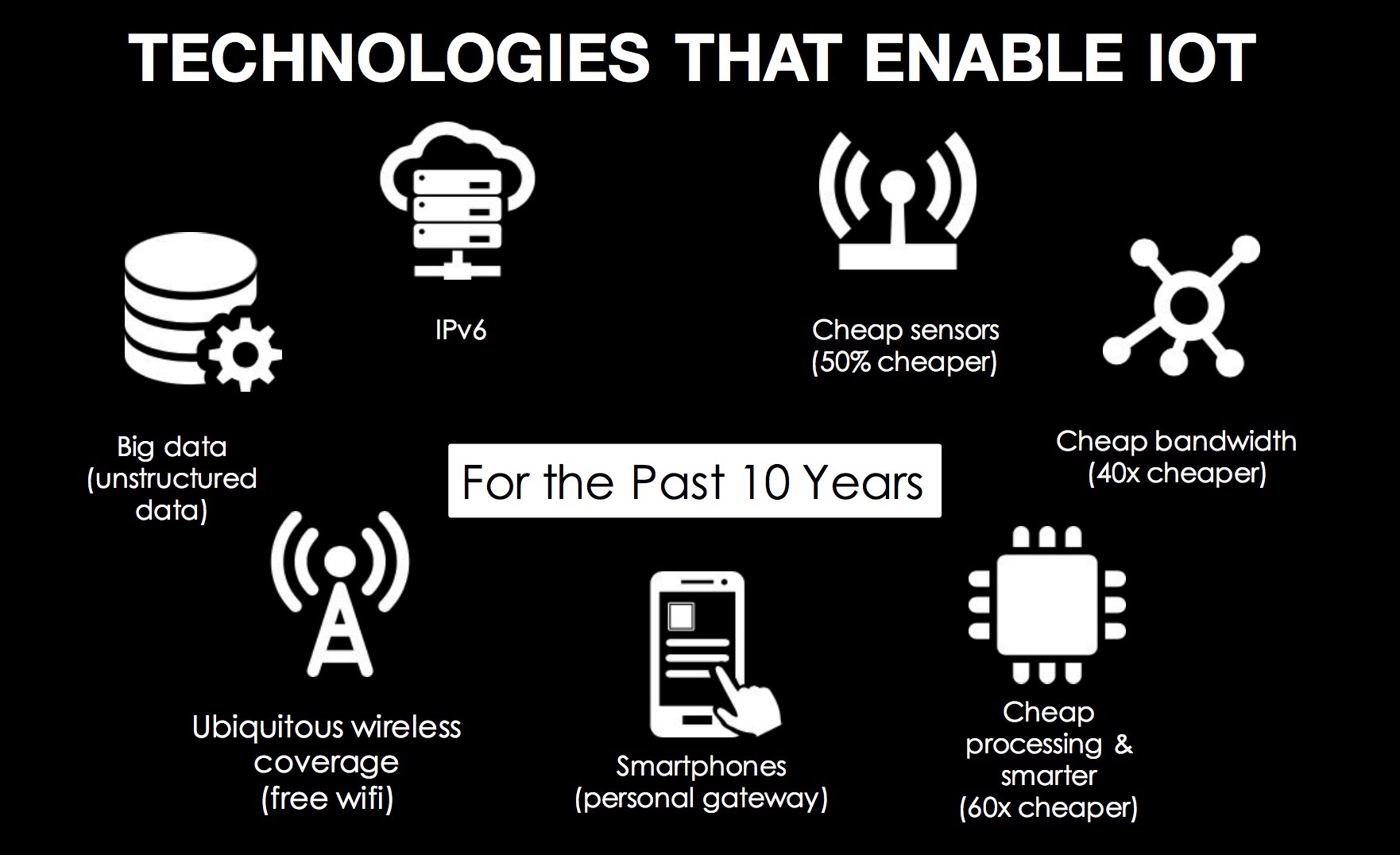 TECHNOLOGIES THAT ENABLE IOT

IPv6

Cheap sensors (50% cheaper)

Big data (unstructured data)

For the Past 10 Years

Cheap bandwidth (40x cheaper)

Ubiquitous wireless coverage (free wifi)

Smartphones (personal gateway)

Cheap processing & smarter (60x cheaper)